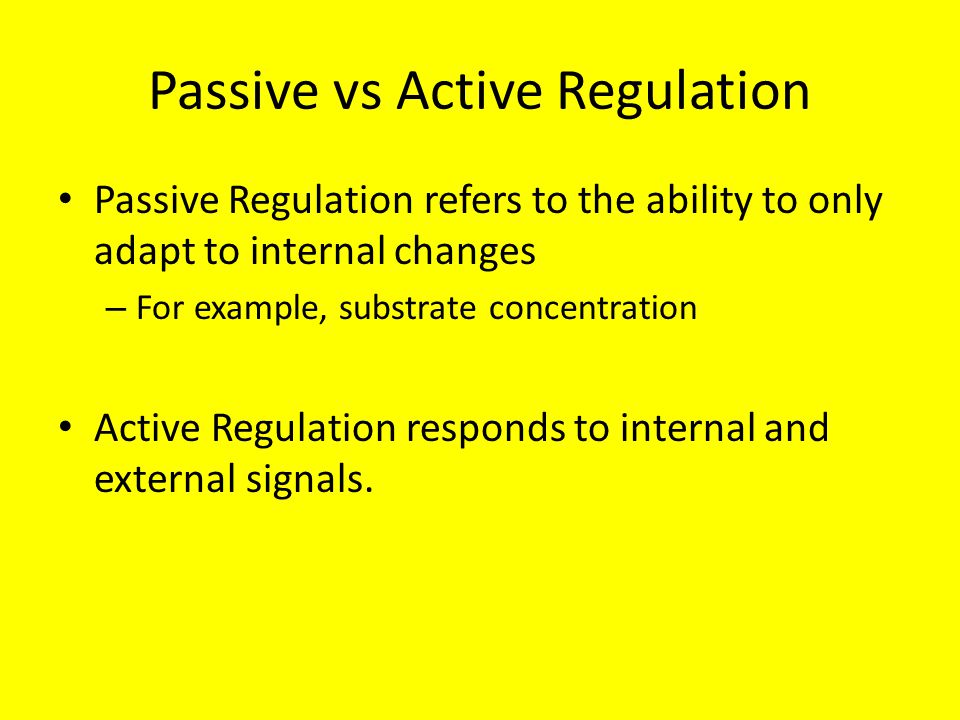 Passive vs Active Regulation

• Passive Regulation refers to the ability to only adapt to internal changes

– For example, substrate concentration

• Active Regulation responds to internal and external signals.